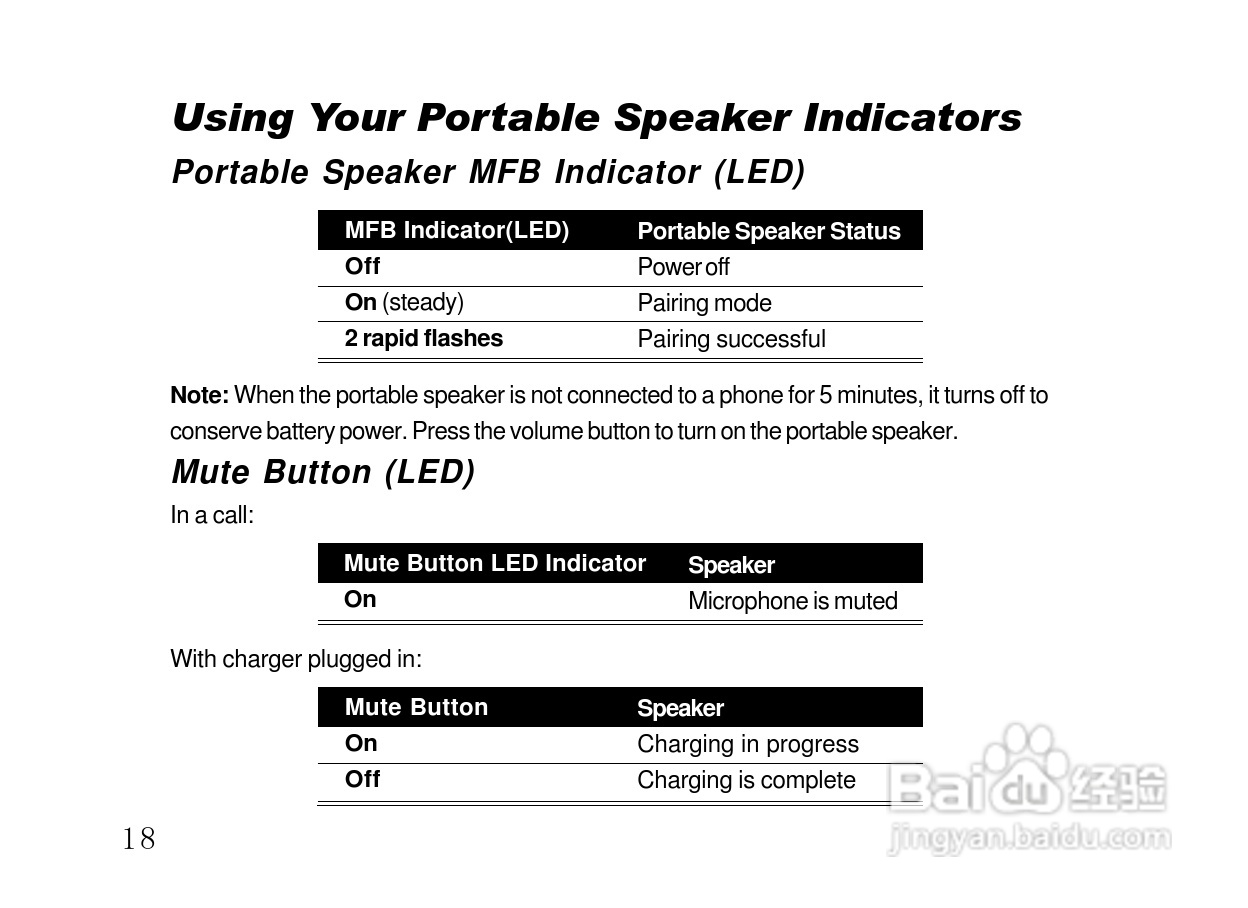 Using Your Portable Speaker Indicators

Portable Speaker MFB Indicator (LED)

| MFB Indicator(LED) | Portable Speaker Status |
|---|---|
| Off | Power off |
| On (steady) | Pairing mode |
| 2 rapid flashes | Pairing successful |

Note: When the portable speaker is not connected to a phone for 5 minutes, it turns off to conserve battery power. Press the volume button to turn on the portable speaker.

Mute Button (LED)

In a call:

| Mute Button LED Indicator | Speaker |
|---|---|
| On | Microphone is muted |

With charger plugged in:

| Mute Button | Speaker |
|---|---|
| On | Charging in progress |
| Off | Charging is complete |

18

Baidu 经验
jingyan.baidu.com